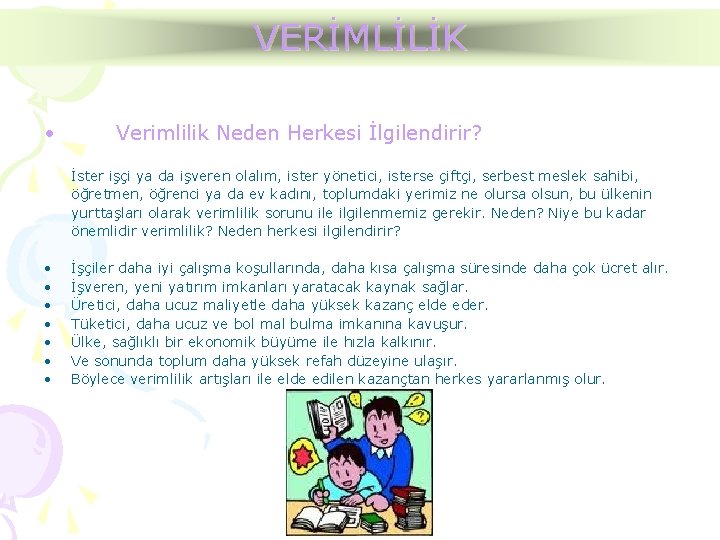 VERİMLİLİK

• Verimlilik Neden Herkesi İlgilendirir?

İster işçi ya da işveren olalım, ister yönetici, isterse çiftçi, serbest meslek sahibi, öğretmen, öğrenci ya da ev kadını, toplumdaki yerimiz ne olursa olsun, bu ülkenin yurttaşları olarak verimlilik sorunu ile ilgilenmemiz gerekir. Neden? Niye bu kadar önemlidir verimlilik? Neden herkesi ilgilendirir?

• İşçiler daha iyi çalışma koşullarında, daha kısa çalışma süresinde daha çok ücret alır.
• İşveren, yeni yatırım imkanları yaratacak kaynak sağlar.
• Üretici, daha ucuz maliyetle daha yüksek kazanç elde eder.
• Tüketici, daha ucuz ve bol mal bulma imkanına kavuşur.
• Ülke, sağlıklı bir ekonomik büyüme ile hızla kalkınır.
• Ve sonunda toplum daha yüksek refah düzeyine ulaşır.
• Böylece verimlilik artışları ile elde edilen kazançtan herkes yararlanmış olur.